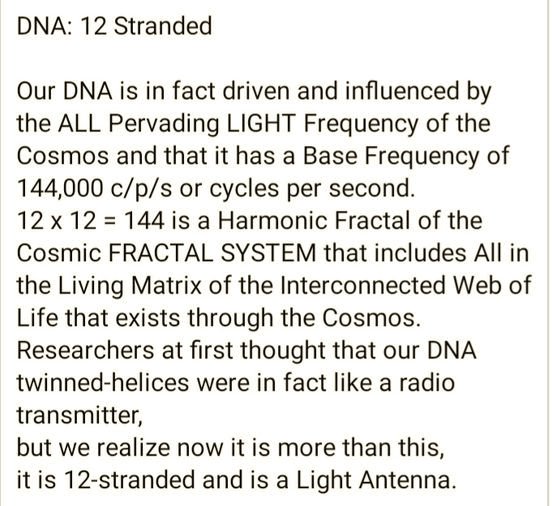 DNA: 12 Stranded

Our DNA is in fact driven and influenced by the ALL Pervading LIGHT Frequency of the Cosmos and that it has a Base Frequency of 144,000 c/p/s or cycles per second.
12 x 12 = 144 is a Harmonic Fractal of the Cosmic FRACTAL SYSTEM that includes All in the Living Matrix of the Interconnected Web of Life that exists through the Cosmos.
Researchers at first thought that our DNA twinned-helices were in fact like a radio transmitter,
but we realize now it is more than this,
it is 12-stranded and is a Light Antenna.